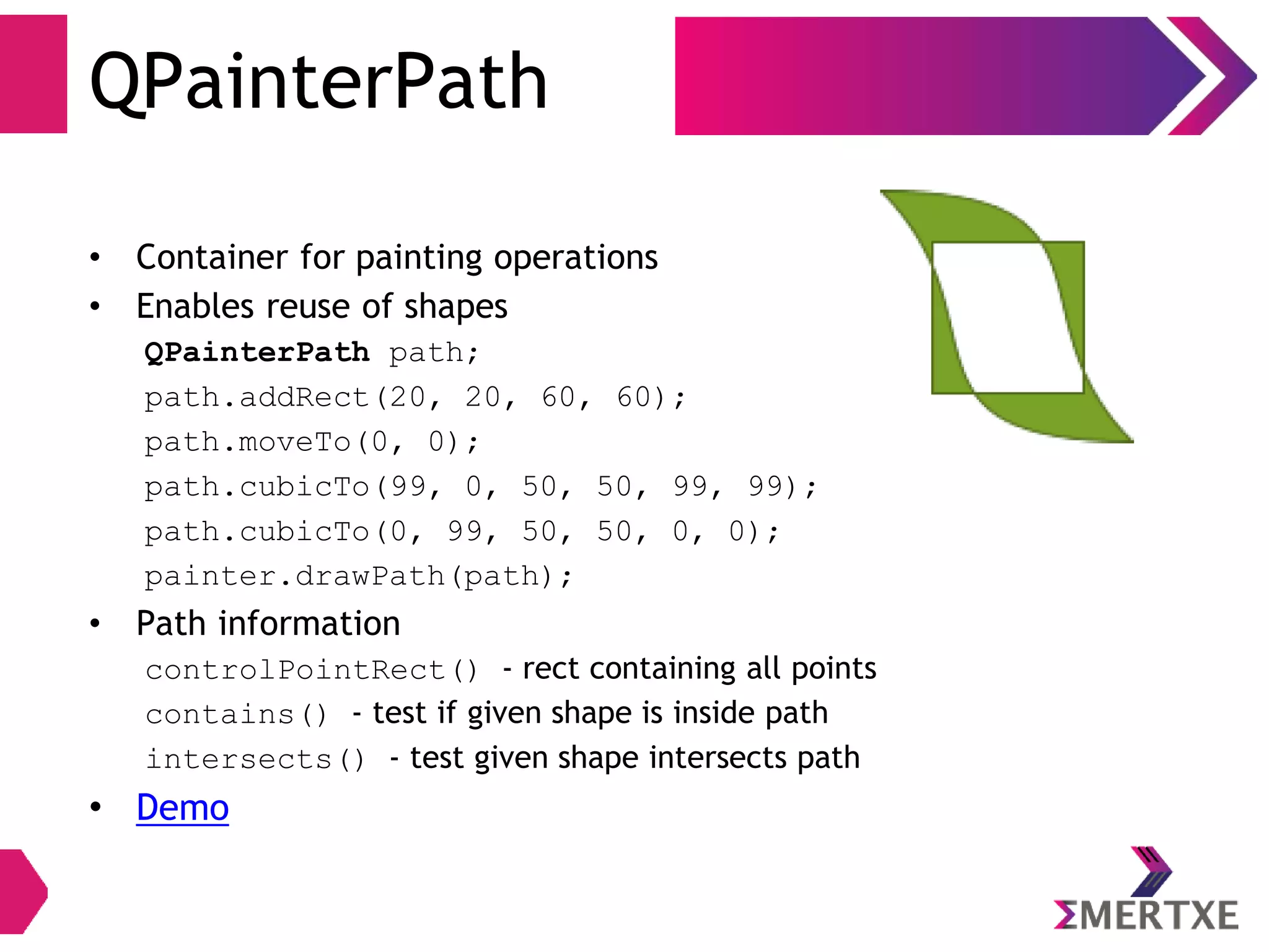 QPainterPath

• Container for painting operations
• Enables reuse of shapes

QPainterPath path;
path.addRect(20, 20, 60, 60);
path.moveTo(0, 0);
path.cubicTo(99, 0, 50, 50, 99, 99);
path.cubicTo(0, 99, 50, 50, 0, 0);
painter.drawPath(path);

• Path information

controlPointRect() - rect containing all points
contains() - test if given shape is inside path
intersects() - test given shape intersects path

• Demo

ΣMERTXE